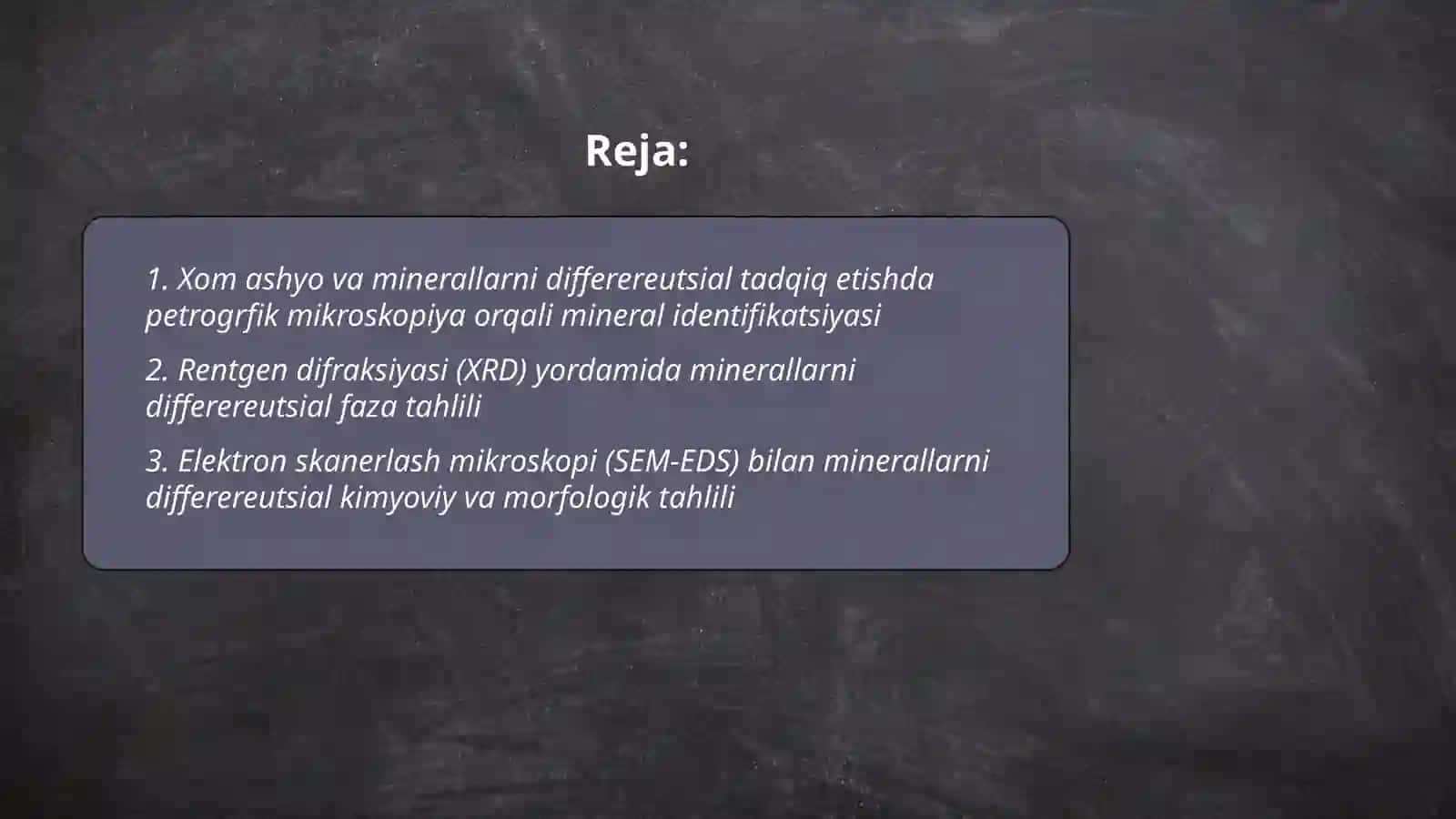 Reja:

1. Xom ashyo va minerallarni differereutsial tadqiq etishda petrogrfik mikroskopiya orqali mineral identifikatsiyasi

2. Rentgen difraksiyasi (XRD) yordamida minerallarni differereutsial faza tahlili

3. Elektron skanerlash mikroskopi (SEM-EDS) bilan minerallarni differereutsial kimyoviy va morfologik tahlili